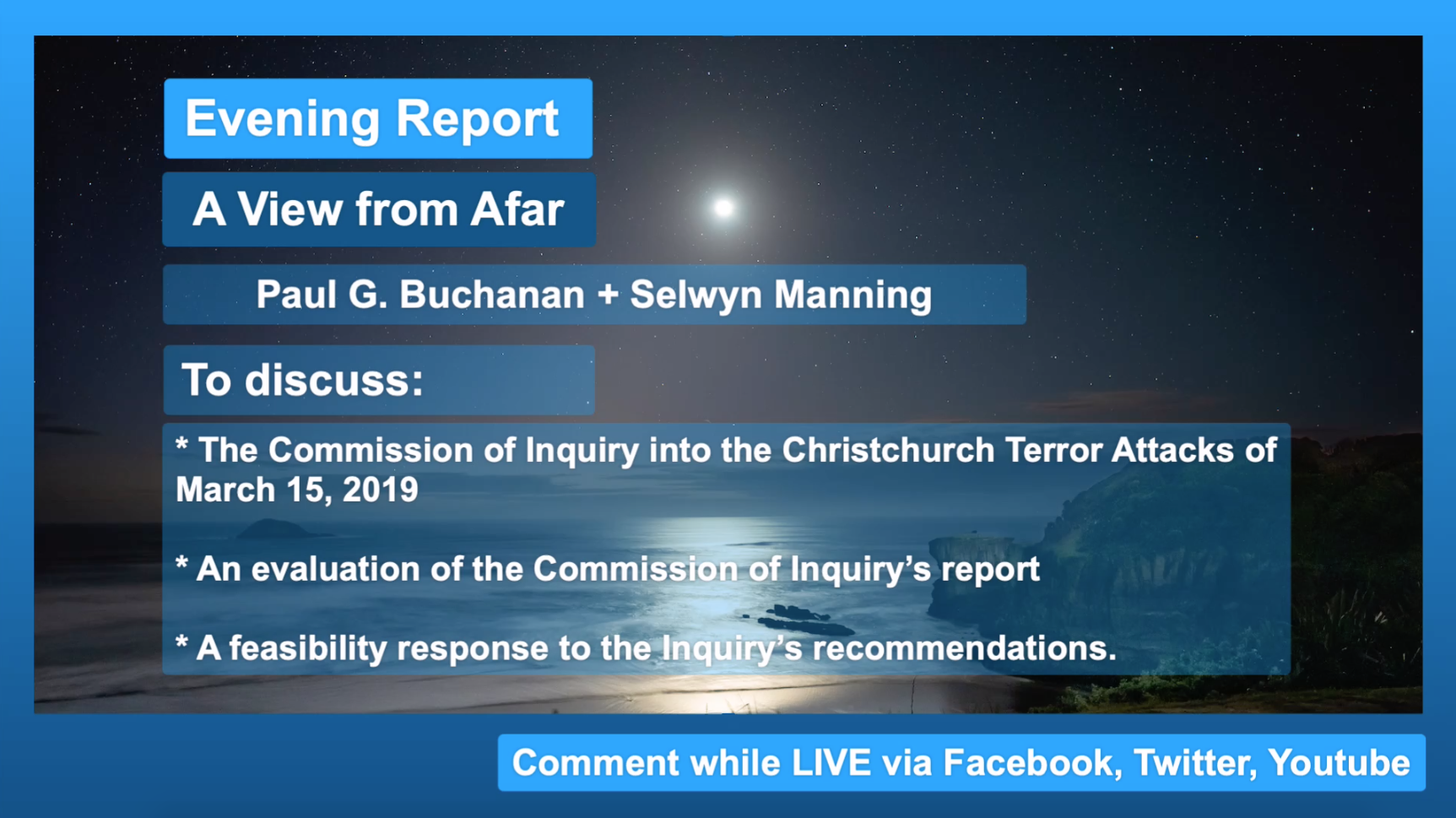 Evening Report

A View from Afar

Paul G. Buchanan + Selwyn Manning

To discuss:

* The Commission of Inquiry into the Christchurch Terror Attacks of March 15, 2019

* An evaluation of the Commission of Inquiry's report

* A feasibility response to the Inquiry's recommendations.

Comment while LIVE via Facebook, Twitter, Youtube